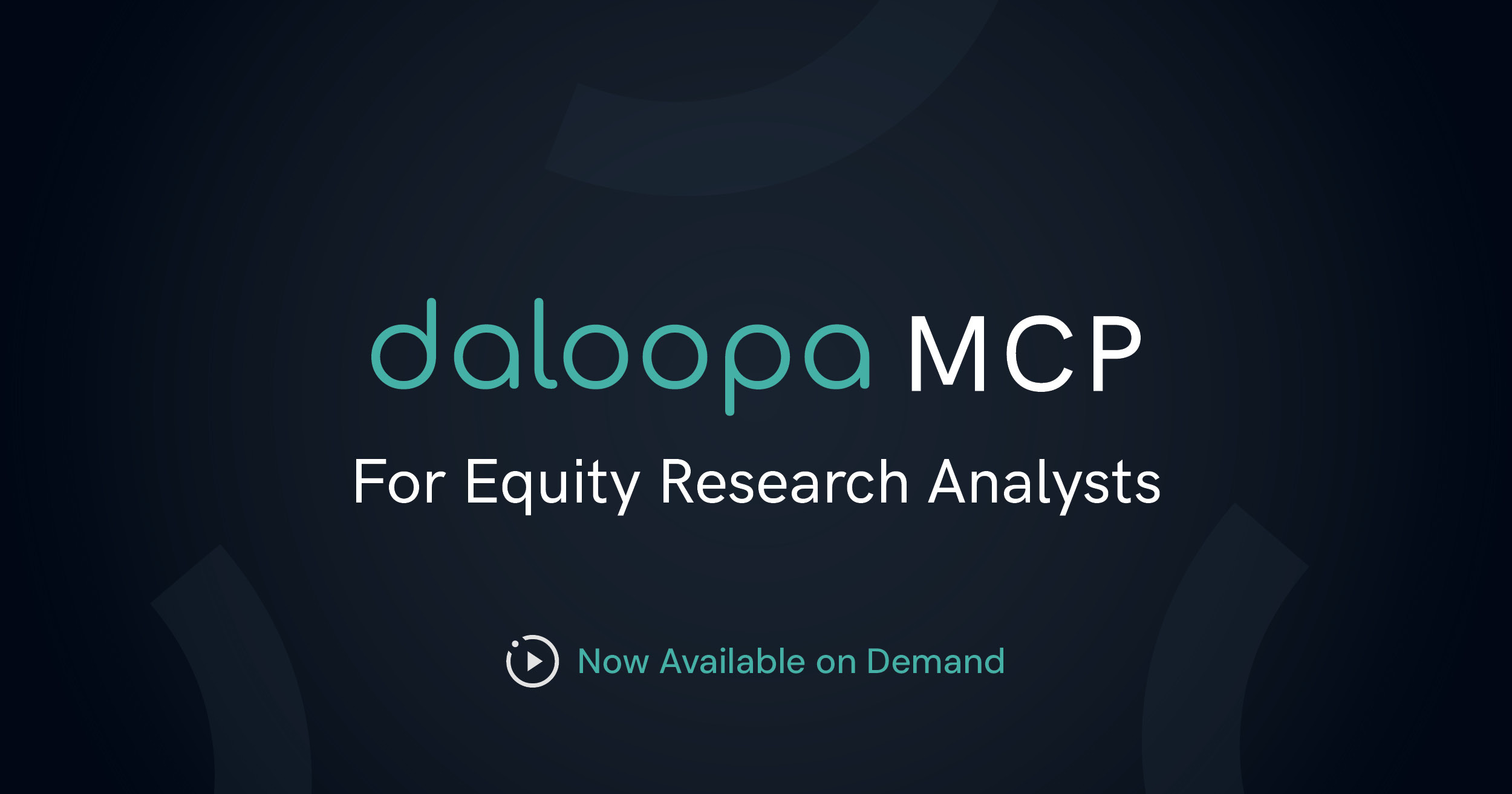 daloopa MCP

For Equity Research Analysts

Now Available on Demand